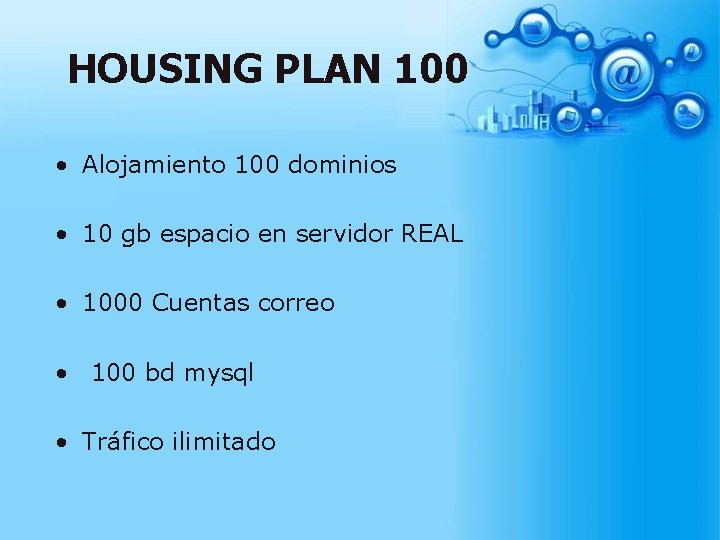 HOUSING PLAN 100

• Alojamiento 100 dominios

• 10 gb espacio en servidor REAL

• 1000 Cuentas correo

• 100 bd mysql

• Tráfico ilimitado